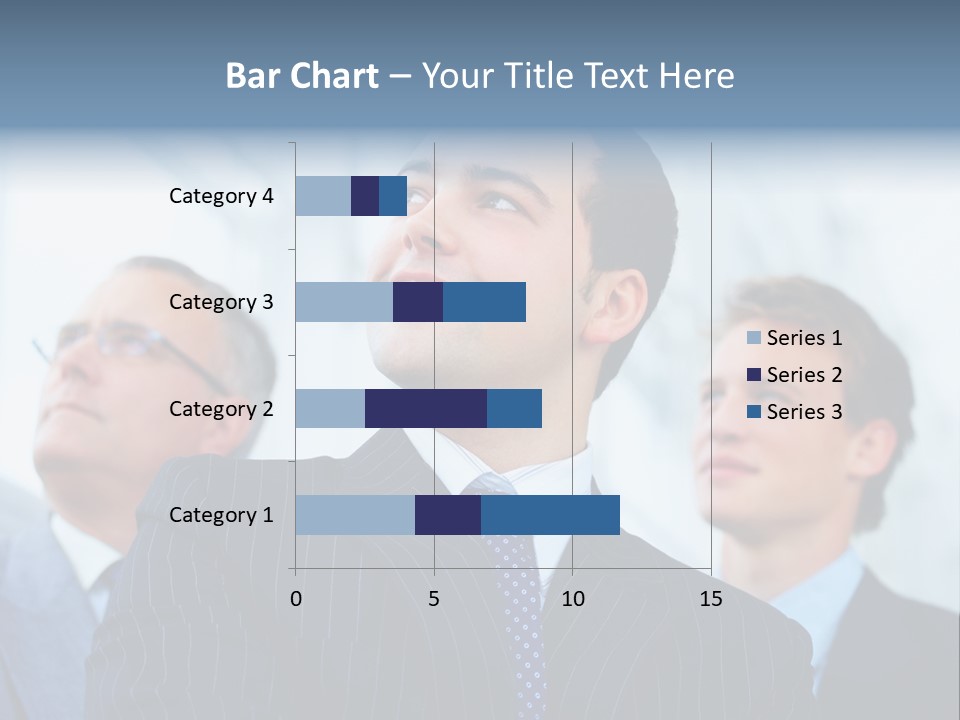 Bar Chart – Your Title Text Here

Category 4
Category 3
Category 2
Category 1

0
5
10
15

Series 1
Series 2
Series 3